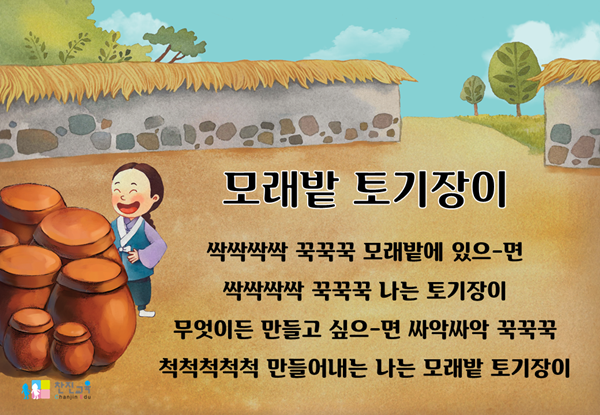 모래밭 토기장이

싹싹싹싹 꾹꾹꾹 모래밭에 있으-면

싹싹싹싹 꾹꾹꾹 나는 토기장이

무엇이든 만들고 싶으-면 싸악싸악 꾹꾹꾹

척척척척척 만들어내는 나는 모래밭 토기장이

찬진교육
Chanjin Edu